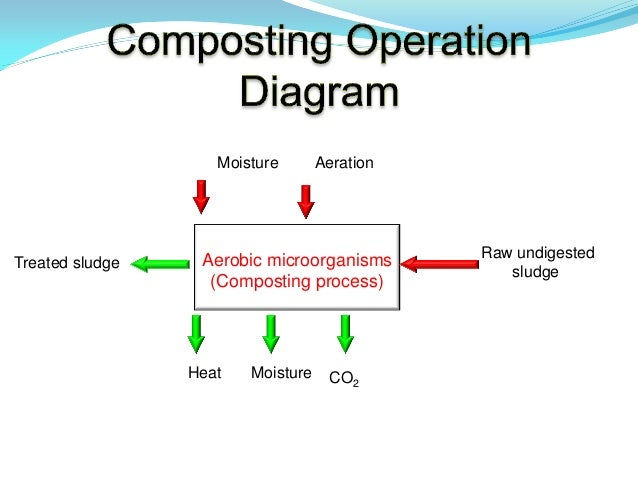 Composting Operation Diagram

Moisture

Aeration

Treated sludge

Aerobic microorganisms (Composting process)

Raw undigested sludge

Heat

Moisture

$CO_2$